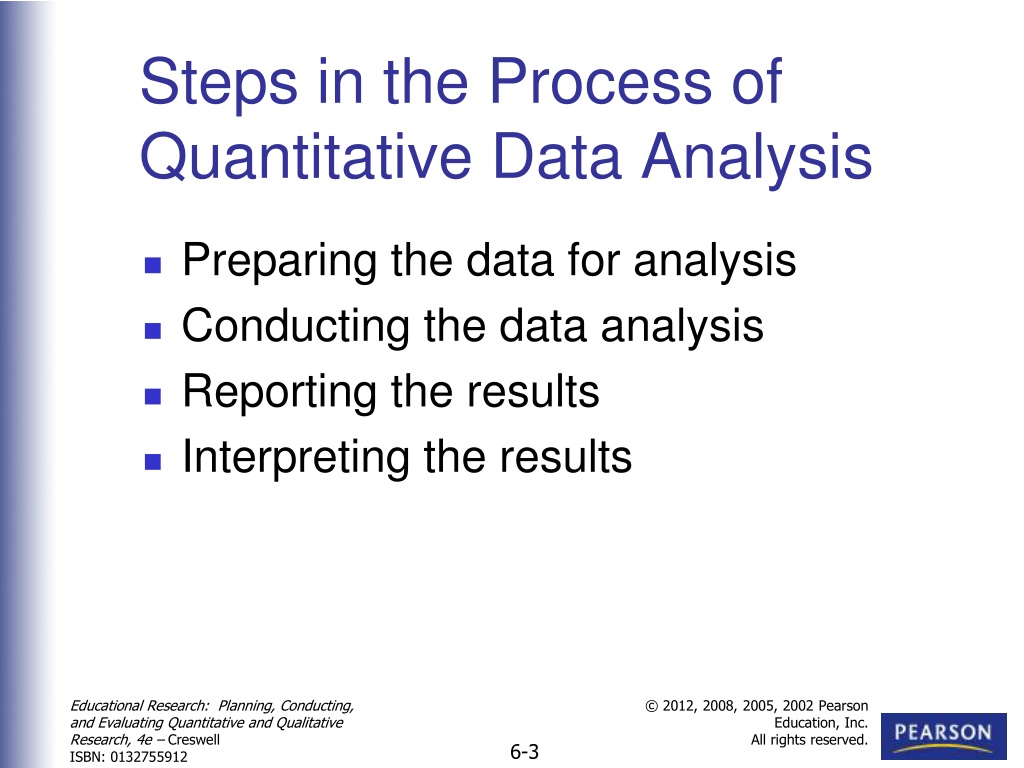 Steps in the Process of Quantitative Data Analysis

- Preparing the data for analysis
- Conducting the data analysis
- Reporting the results
- Interpreting the results

Educational Research: Planning, Conducting, and Evaluating Quantitative and Qualitative Research, 4e – Creswell
ISBN: 0132755912

6-3

© 2012, 2008, 2005, 2002 Pearson Education, Inc.
All rights reserved.

PEARSON